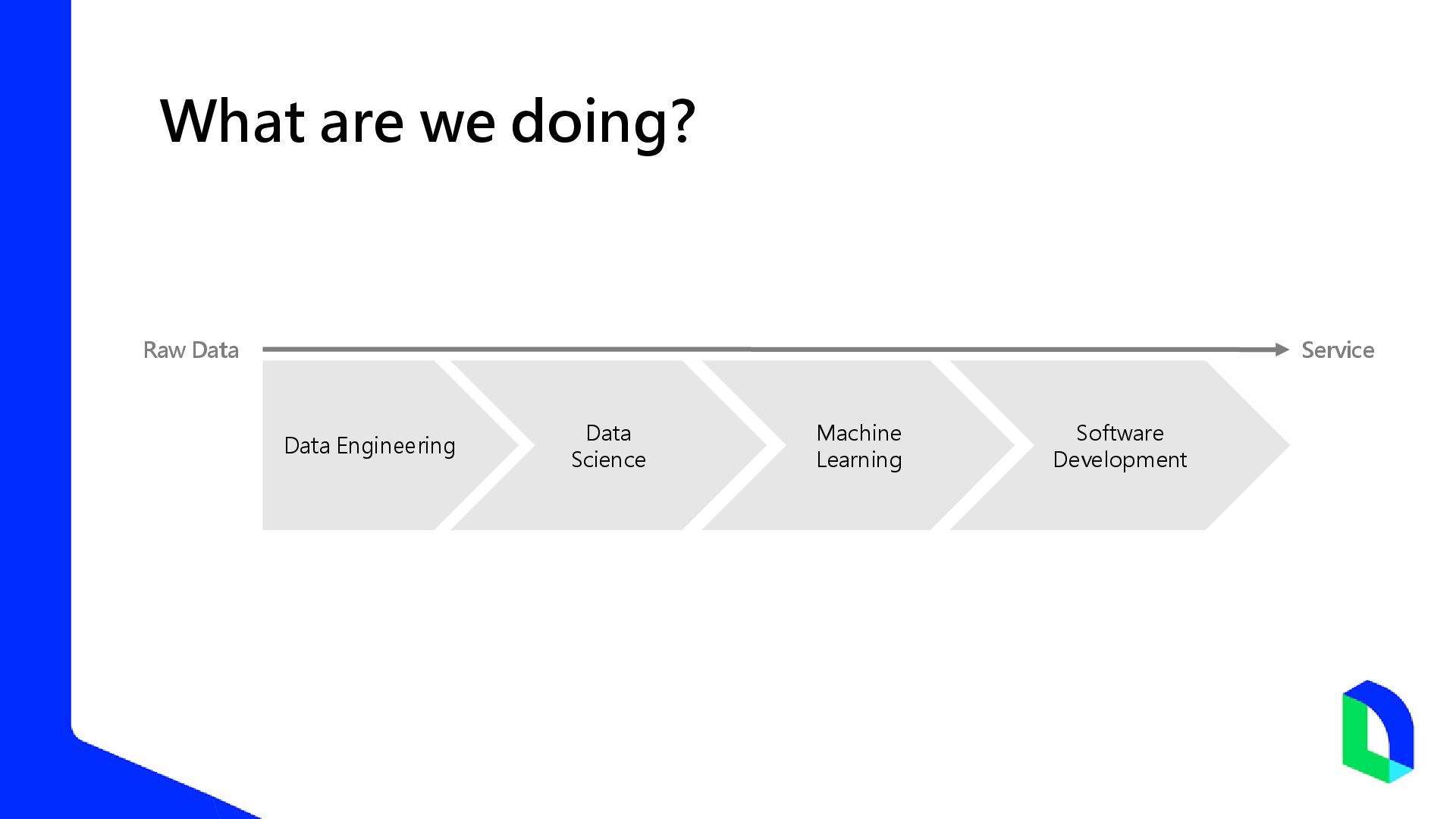 What are we doing?

Raw Data

Service

Data Engineering

Data Science

Machine Learning

Software Development